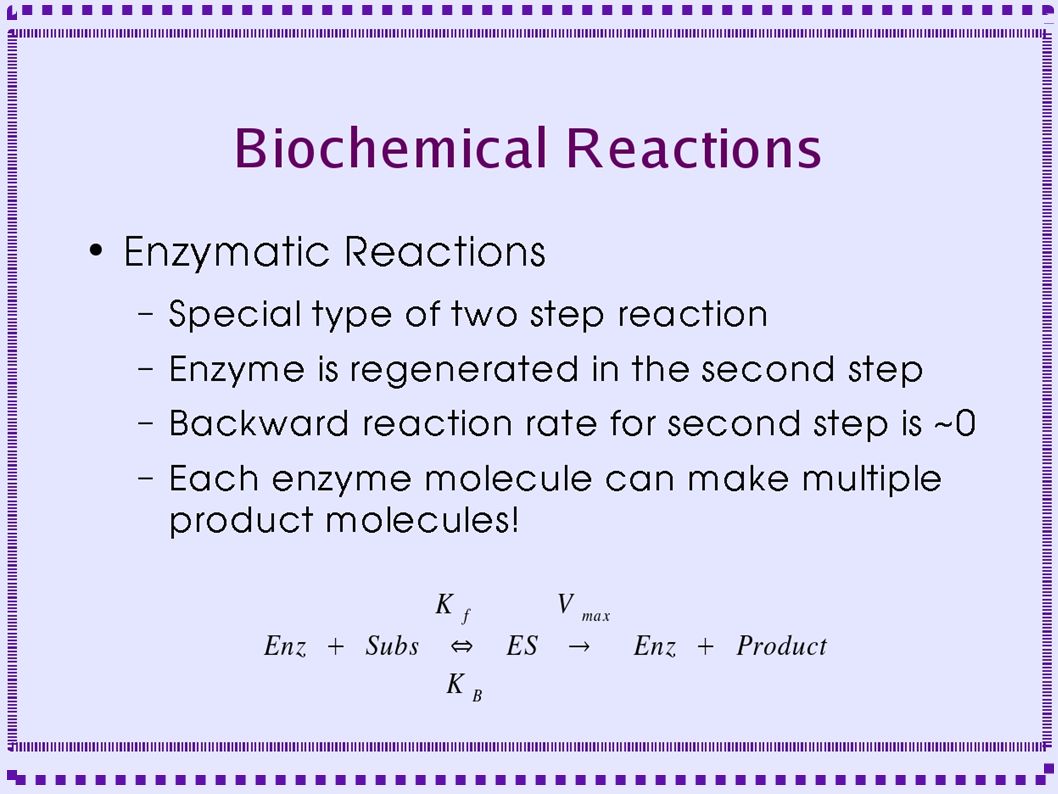 Biochemical Reactions

• Enzymatic Reactions

– Special type of two step reaction

– Enzyme is regenerated in the second step

– Backward reaction rate for second step is ~0

– Each enzyme molecule can make multiple product molecules!

$Enz + Subs \underset{K_B}{\overset{K_f}{\Leftrightarrow}} ES \overset{V_{max}}{\rightarrow} Enz + Product$